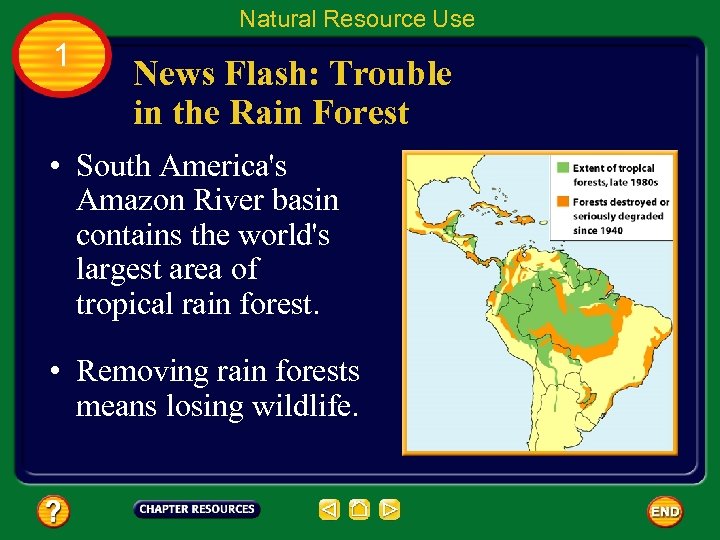 Natural Resource Use

1

News Flash: Trouble in the Rain Forest

• South America's Amazon River basin contains the world's largest area of tropical rain forest.

• Removing rain forests means losing wildlife.

Extent of tropical forests, late 1980s

Forests destroyed or seriously degraded since 1940

?

CHAPTER RESOURCES

END